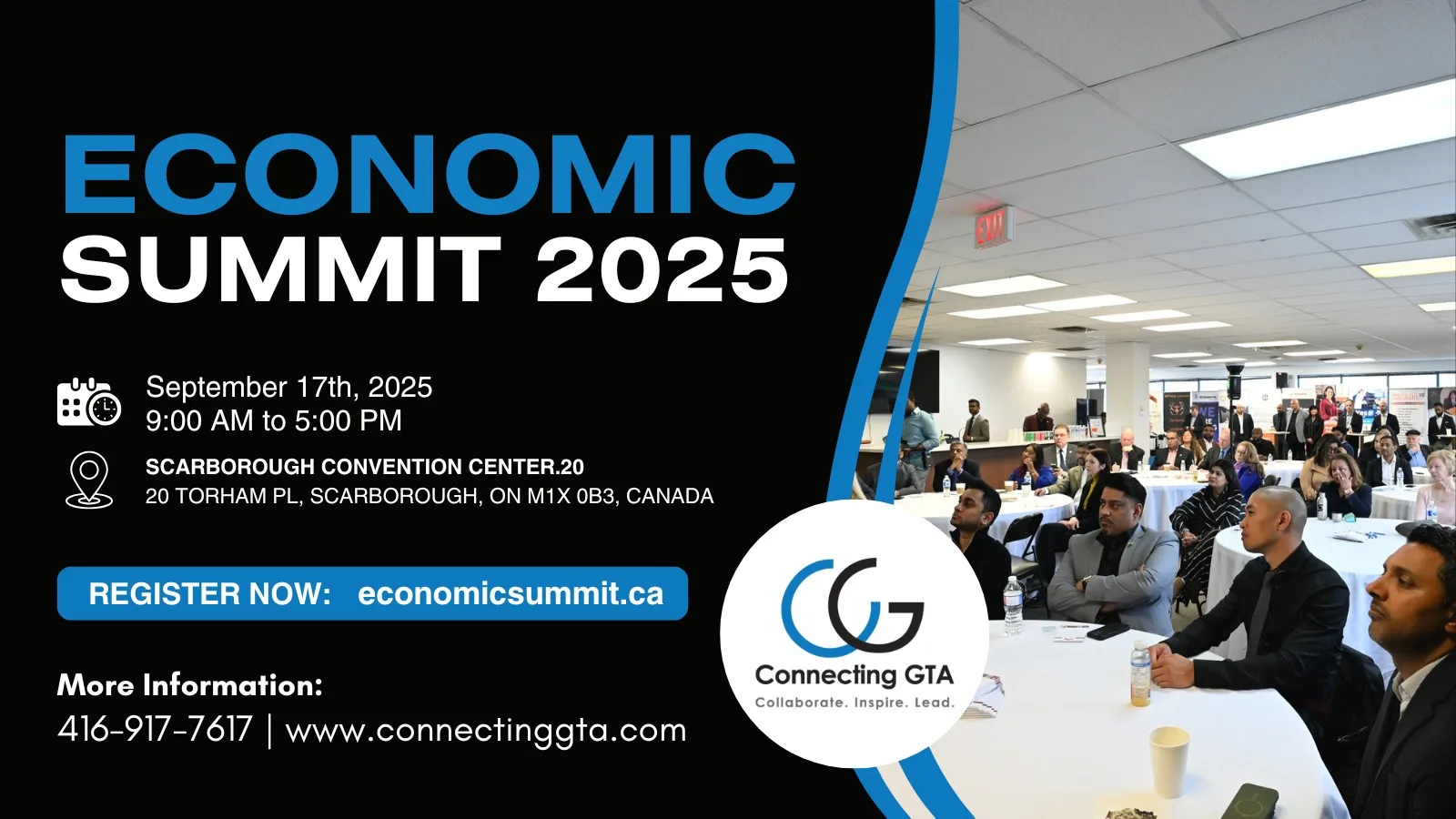 ECONOMIC
SUMMIT 2025

September 17th, 2025
9:00 AM to 5:00 PM

SCARBOROUGH CONVENTION CENTER.20
20 TORHAM PL, SCARBOROUGH, ON M1X 0B3, CANADA

REGISTER NOW: economicsummit.ca

More Information:
416-917-7617 | www.connectinggta.com

EXIT

CG
Connecting GTA
Collaborate. Inspire. Lead.